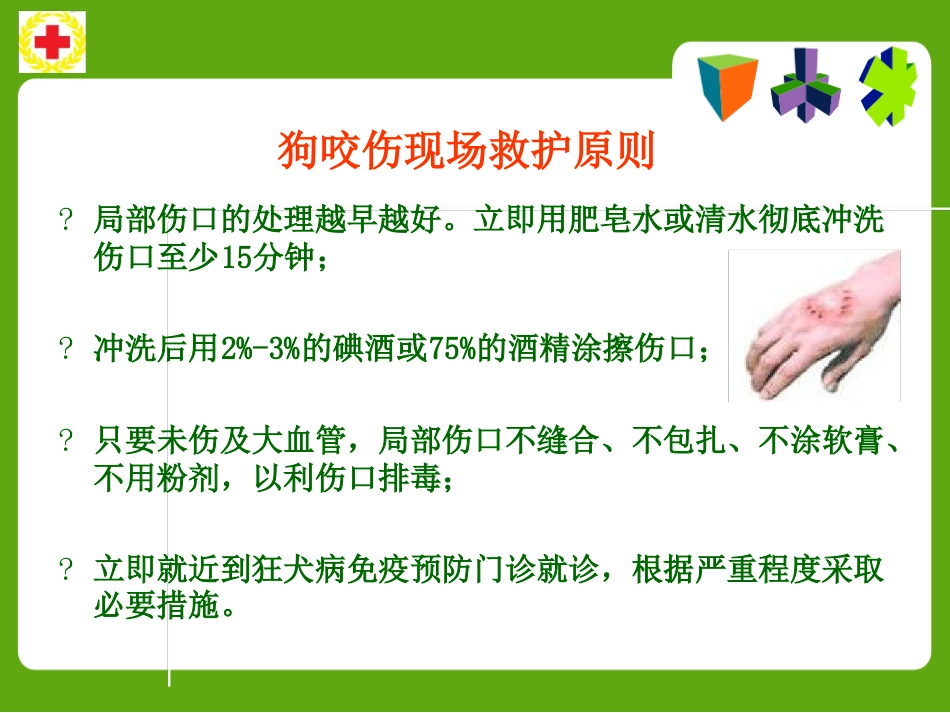 狗咬伤现场救护原则

? 局部伤口的处理越早越好。立即用肥皂水或清水彻底冲洗伤口至少15分钟；

? 冲洗后用2%-3%的碘酒或75%的酒精涂擦伤口；

? 只要未伤及大血管，局部伤口不缝合、不包扎、不涂软膏、不用粉剂，以利伤口排毒；

? 立即就近到狂犬病免疫预防门诊就诊，根据严重程度采取必要措施。